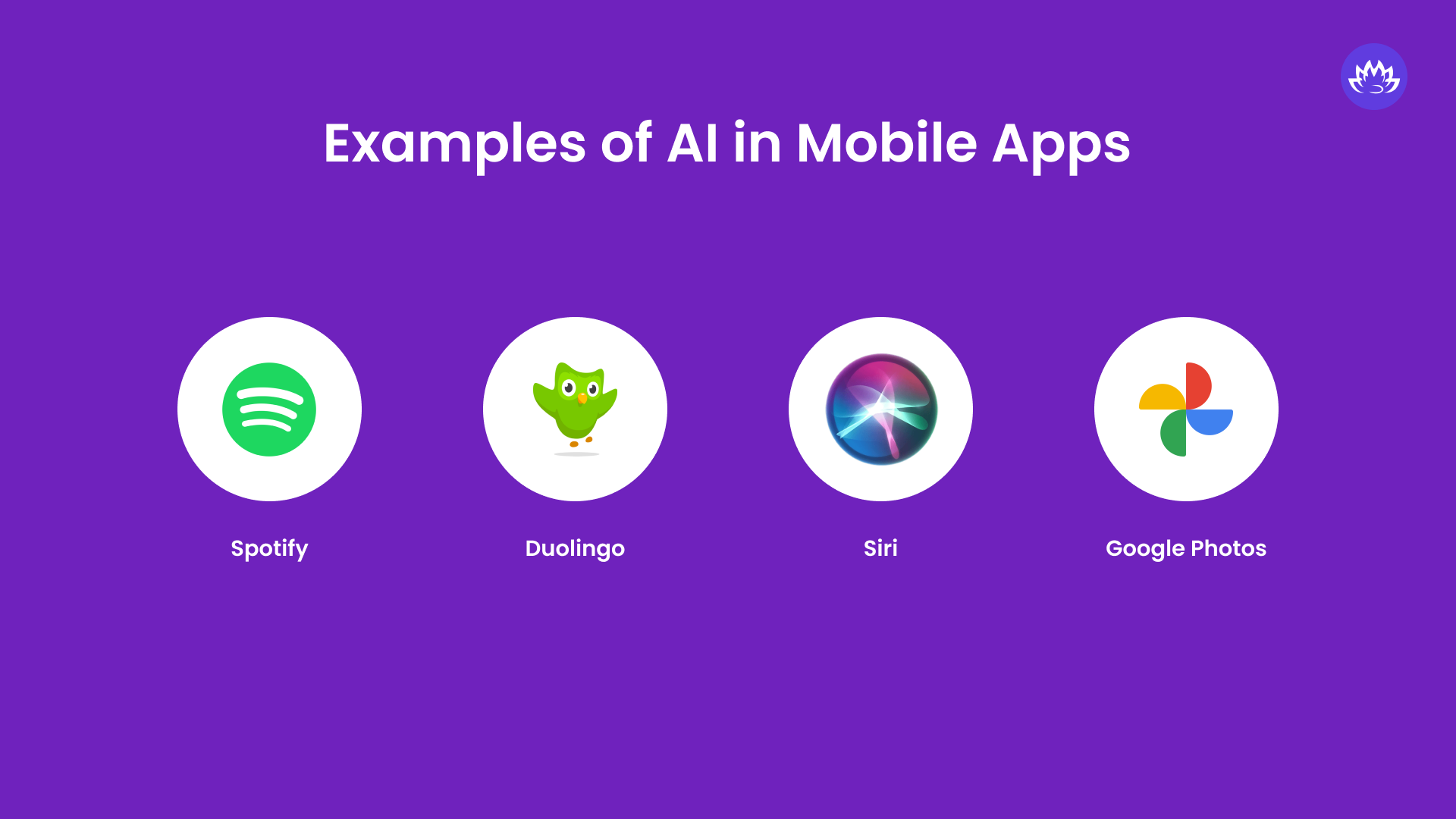 Examples of AI in Mobile Apps

Spotify

Duolingo

Siri

Google Photos